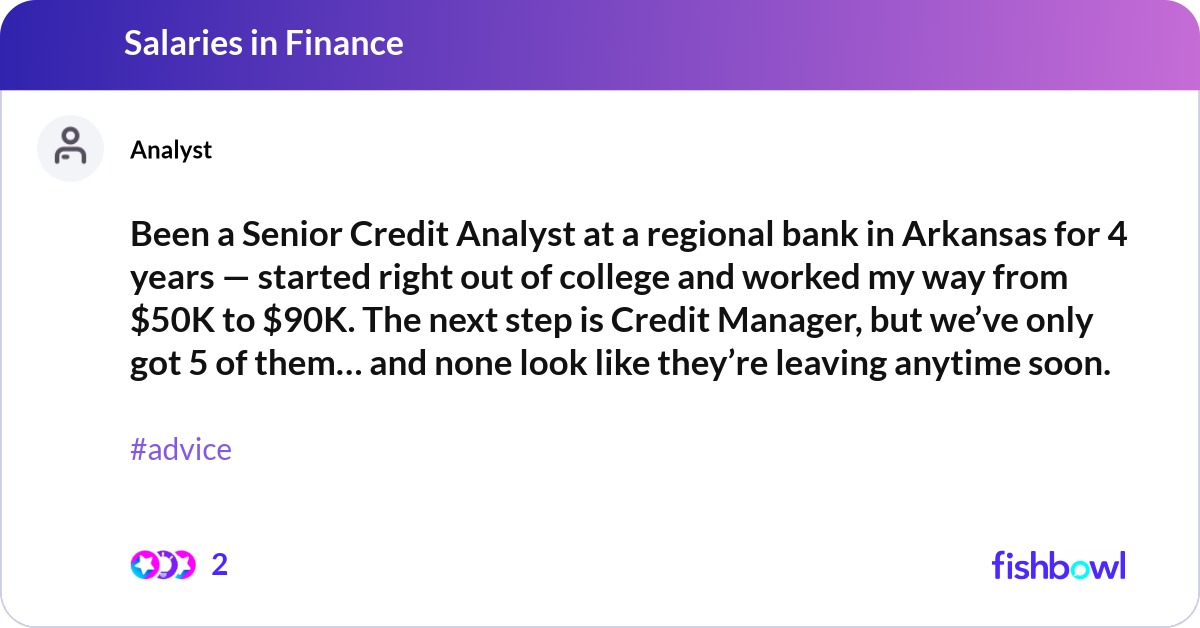 Salaries in Finance

Analyst

Been a Senior Credit Analyst at a regional bank in Arkansas for 4 years — started right out of college and worked my way from \$50K to \$90K. The next step is Credit Manager, but we've only got 5 of them… and none look like they're leaving anytime soon.

#advice

2

fishbowl